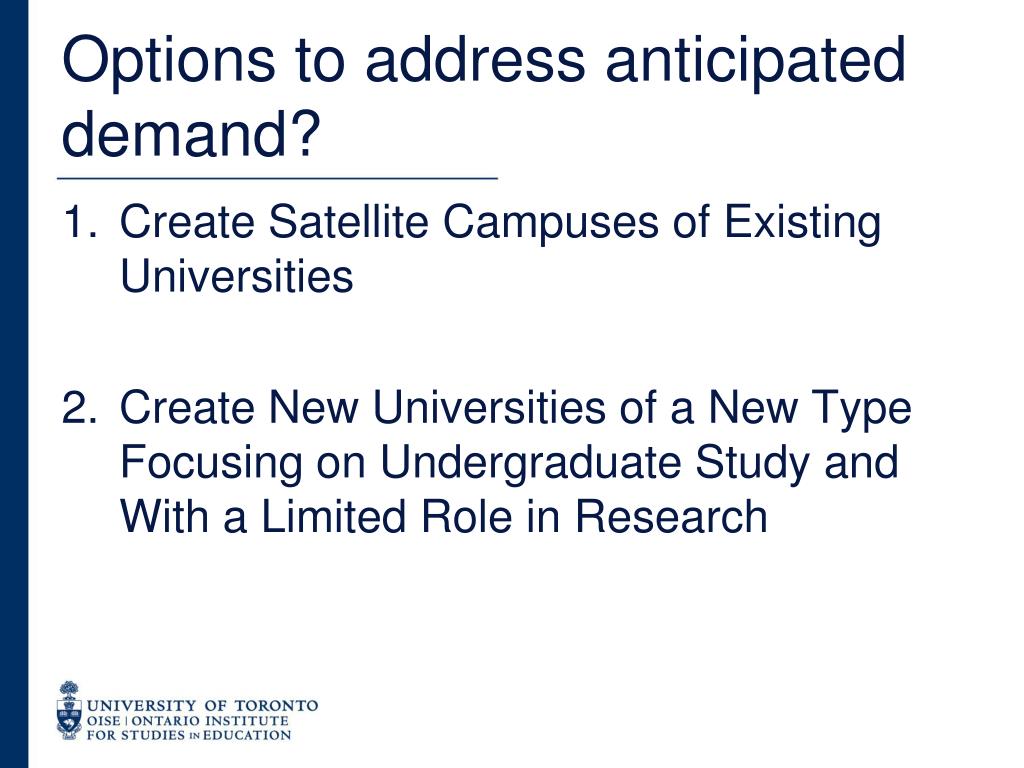 Options to address anticipated demand?

1. Create Satellite Campuses of Existing Universities

2. Create New Universities of a New Type Focusing on Undergraduate Study and With a Limited Role in Research

UNIVERSITY OF TORONTO
OISE | ONTARIO INSTITUTE FOR STUDIES IN EDUCATION